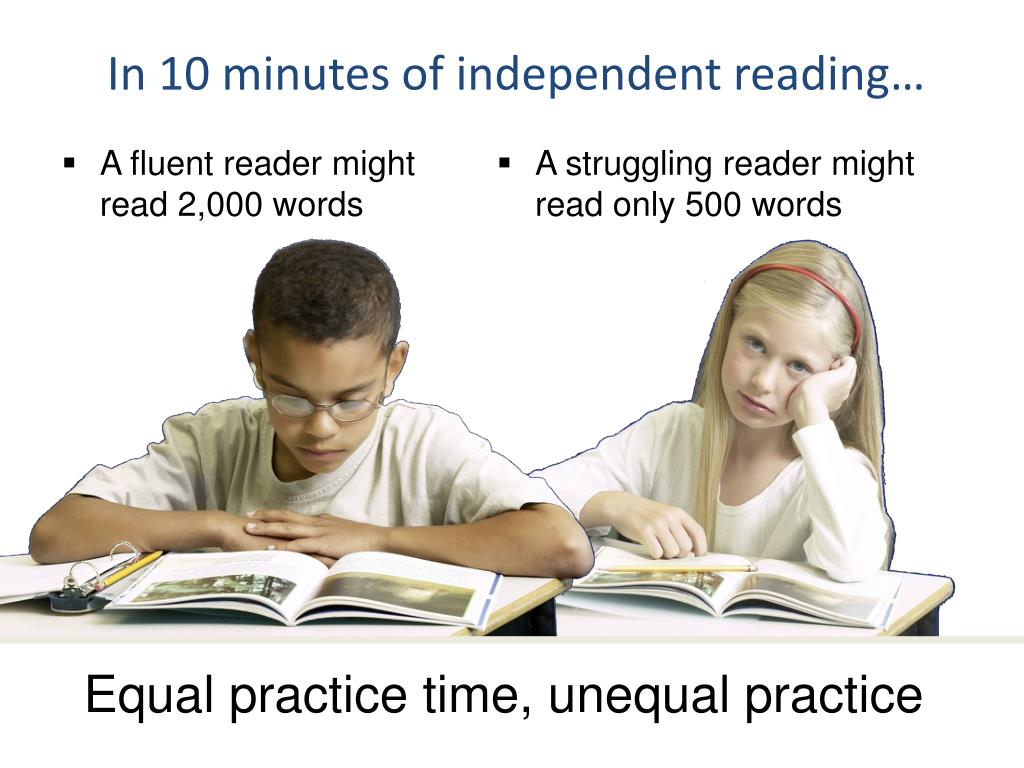 In 10 minutes of independent reading…

▪ A fluent reader might read 2,000 words

▪ A struggling reader might read only 500 words

Equal practice time, unequal practice